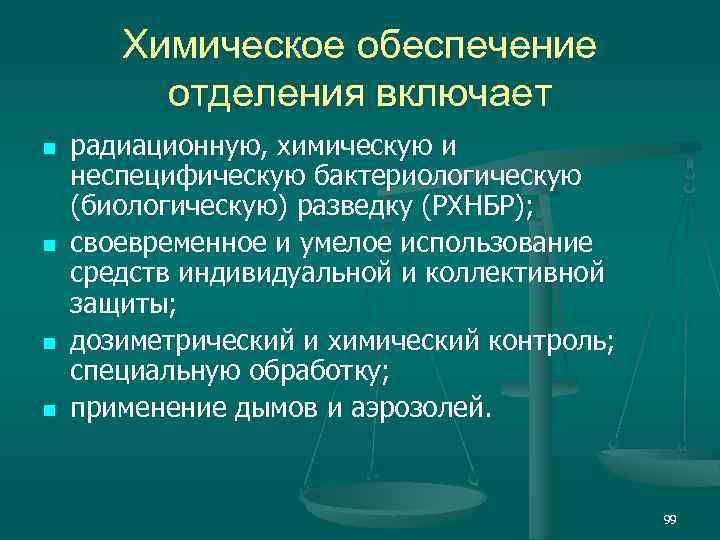 Химическое обеспечение отделения включает

- радиационную, химическую и неспецифическую бактериологическую (биологическую) разведку (РХНБР);
- своевременное и умелое использование средств индивидуальной и коллективной защиты;
- дозиметрический и химический контроль; специальную обработку;
- применение дымов и аэрозолей.

99